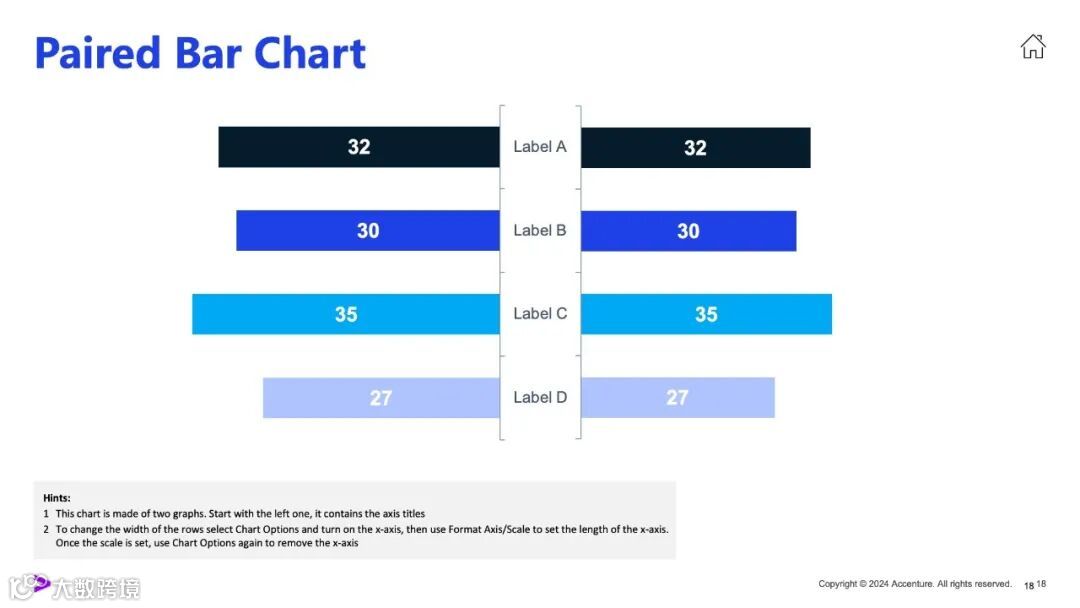 Paired Bar Chart

32 Label A 32

30 Label B 30

35 Label C 35

27 Label D 27

Hints:
1 This chart is made of two graphs. Start with the left one, it contains the axis titles
2 To change the width of the rows select Chart Options and turn on the x-axis, then use Format Axis/Scale to set the length of the x-axis. Once the scale is set, use Chart Options again to remove the x-axis

大数跨境

Copyright © 2024 Accenture. All rights reserved. 18 18